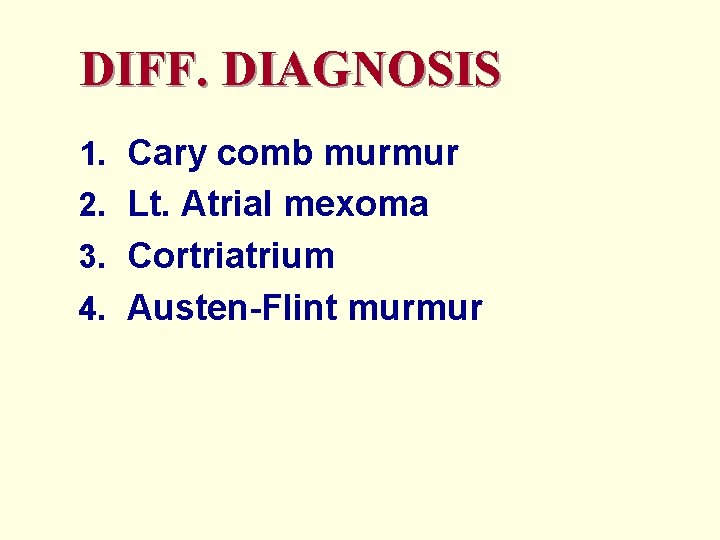 DIFF. DIAGNOSIS

1. Cary comb murmur
2. Lt. Atrial mexoma
3. Cortriatrium
4. Austen-Flint murmur